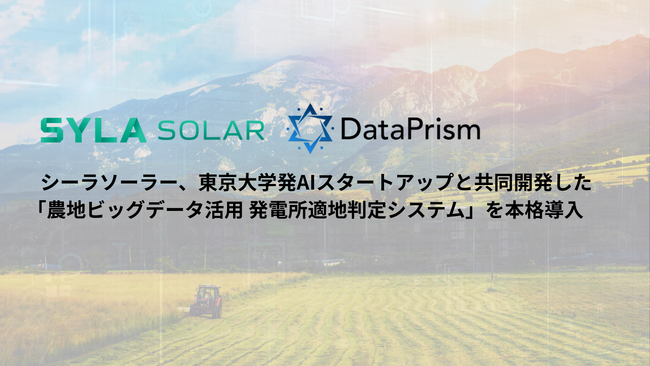 SYLA SOLAR DataPrism

シーラソーラー、東京大学発AIスタートアップと共同開発した「農地ビッグデータ活用 発電所適地判定システム」を本格導入